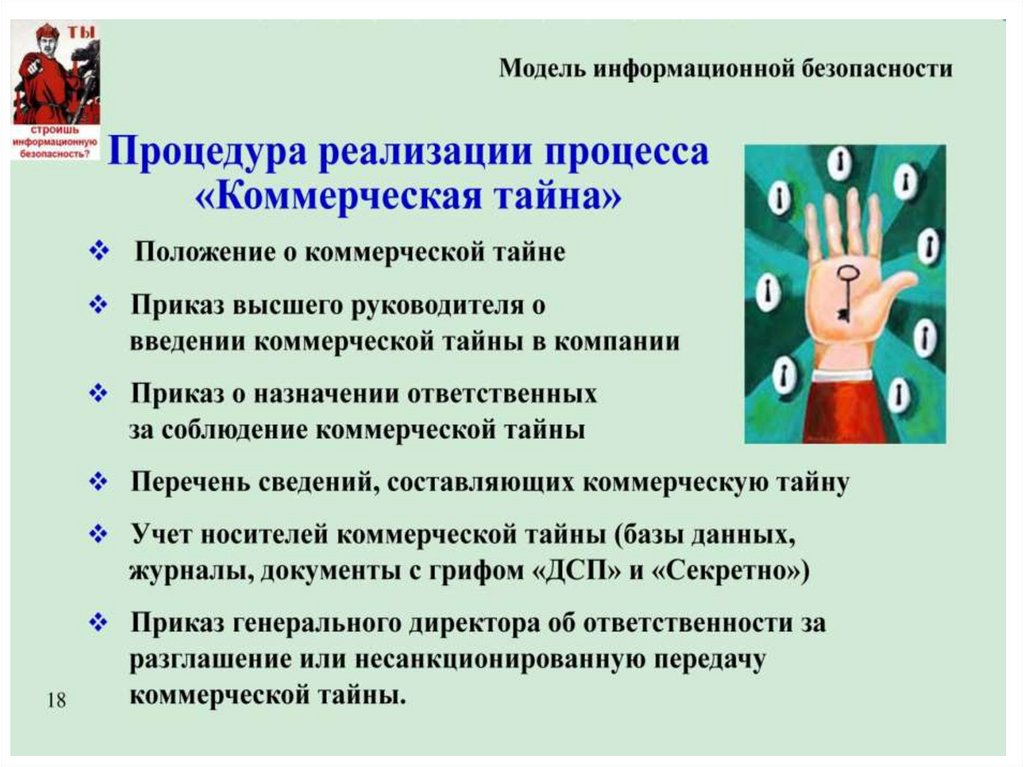 ТЫ
строишь информационную безопасность?

Модель информационной безопасности

Процедура реализации процесса «Коммерческая тайна»

❖ Положение о коммерческой тайне

❖ Приказ высшего руководителя о введении коммерческой тайны в компании

❖ Приказ о назначении ответственных за соблюдение коммерческой тайны

❖ Перечень сведений, составляющих коммерческую тайну

❖ Учет носителей коммерческой тайны (базы данных, журналы, документы с грифом «ДСП» и «Секретно»)

❖ Приказ генерального директора об ответственности за разглашение или несанкционированную передачу коммерческой тайны.

18